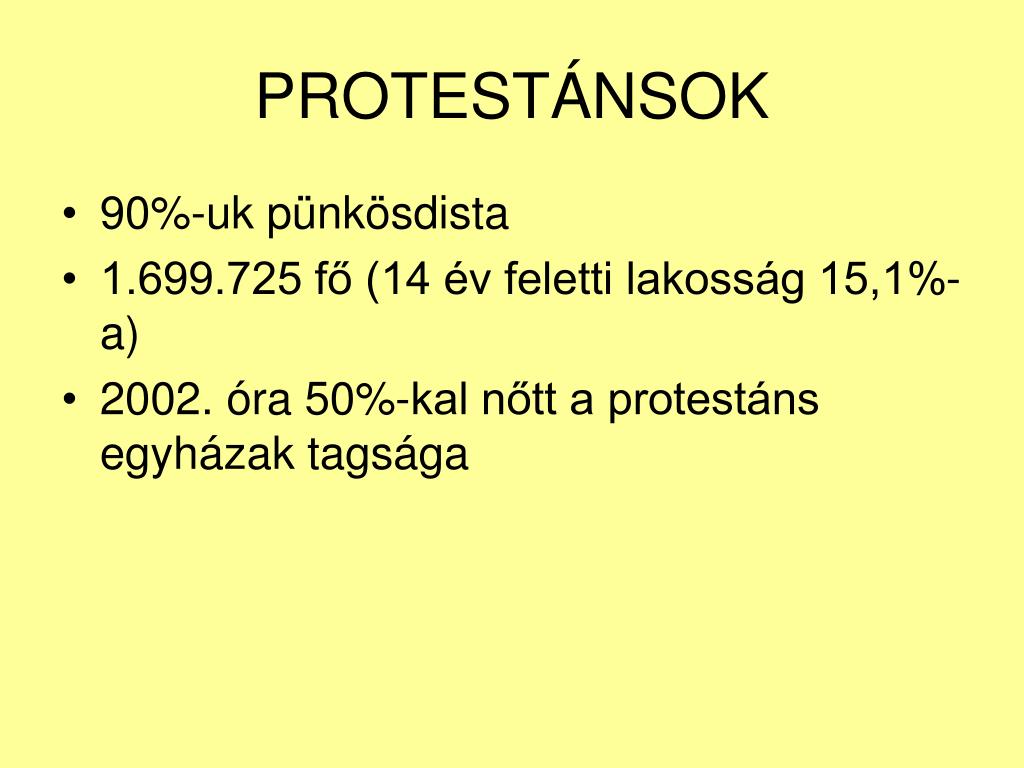 PROTESTÁNSOK

• 90%-uk pünkösdista
• 1.699.725 fő (14 év feletti lakosság 15,1%-a)
• 2002. óra 50%-kal nőtt a protestáns egyházak tagsága